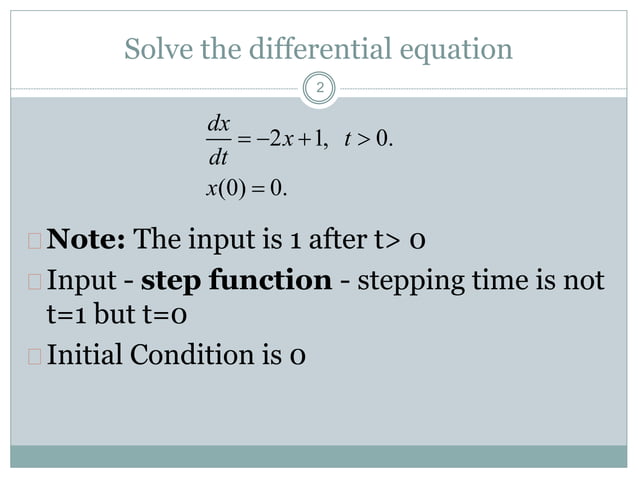 Solve the differential equation

2

$\frac{dx}{dt} = -2x + 1, \quad t > 0.$

$x(0) = 0.$

Note: The input is 1 after t> 0

Input - step function - stepping time is not t=1 but t=0

Initial Condition is 0